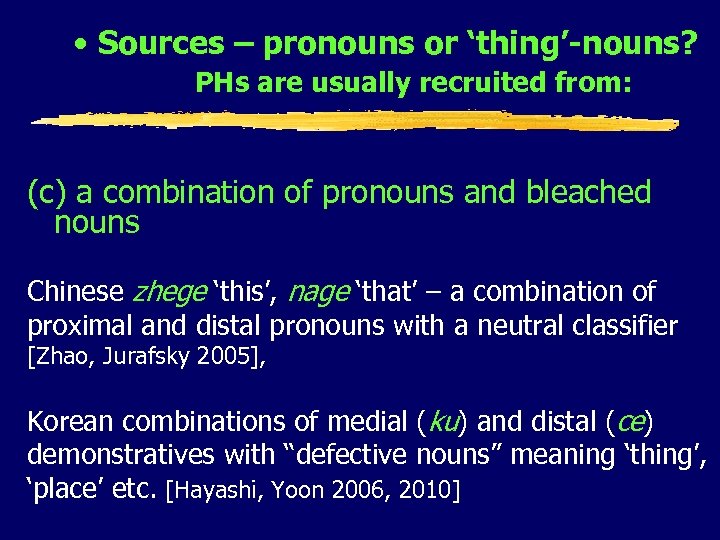 • Sources – pronouns or ‘thing’-nouns?
PHs are usually recruited from:

(c) a combination of pronouns and bleached nouns

Chinese zhege ‘this’, nage ‘that’ – a combination of proximal and distal pronouns with a neutral classifier [Zhao, Jurafsky 2005],

Korean combinations of medial (ku) and distal (ce) demonstratives with “defective nouns” meaning ‘thing’, ‘place’ etc. [Hayashi, Yoon 2006, 2010]